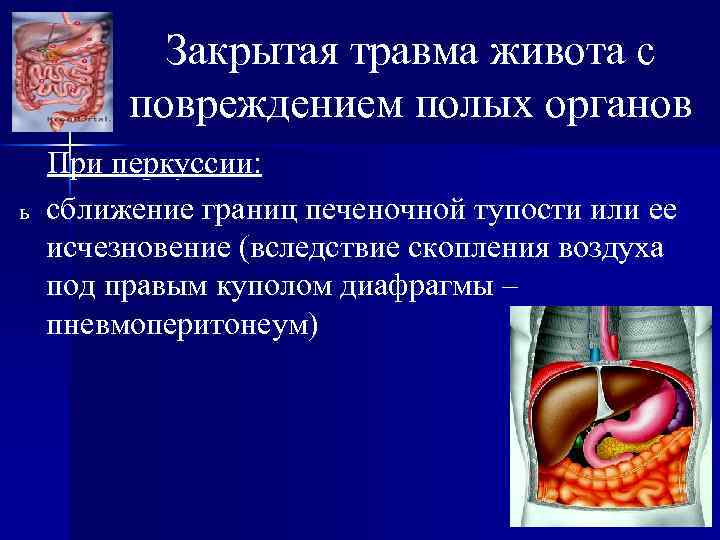 Закрытая травма живота с повреждением полых органов

При перкуссии:

ь сближение границ печеночной тупости или ее исчезновение (вследствие скопления воздуха под правым куполом диафрагмы – пневмоперитонеум)